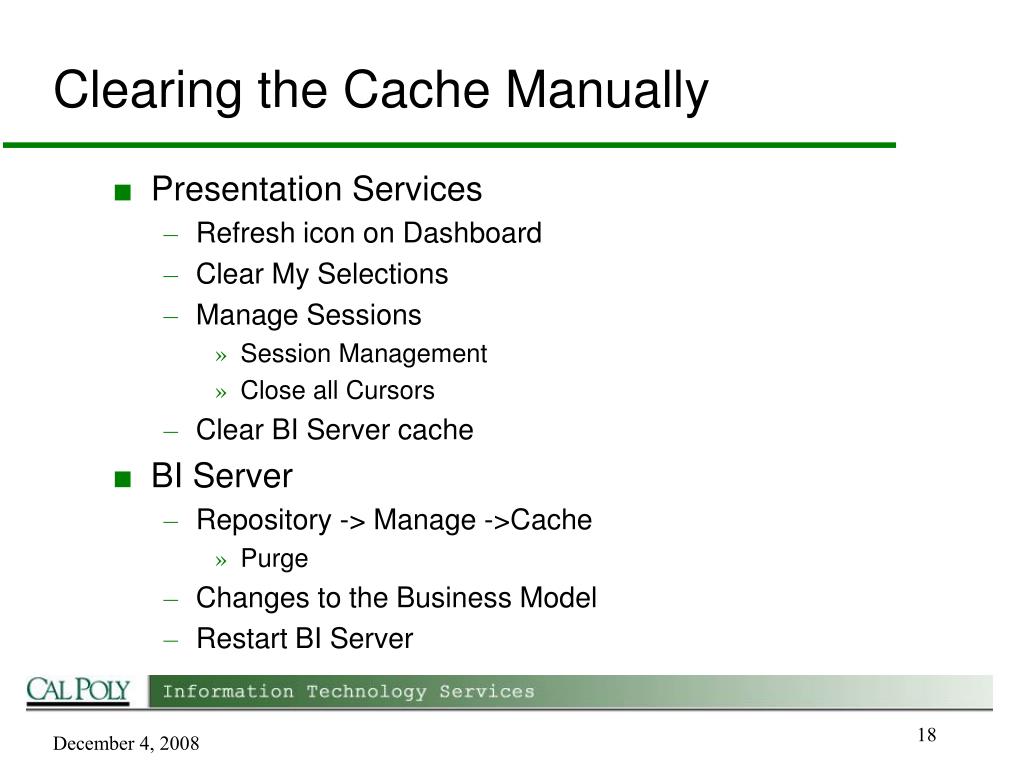 Clearing the Cache Manually

■ Presentation Services
– Refresh icon on Dashboard
– Clear My Selections
– Manage Sessions
» Session Management
» Close all Cursors
– Clear BI Server cache

■ BI Server
– Repository -> Manage ->Cache
» Purge
– Changes to the Business Model
– Restart BI Server

CAL POLY Information Technology Services

December 4, 2008

18